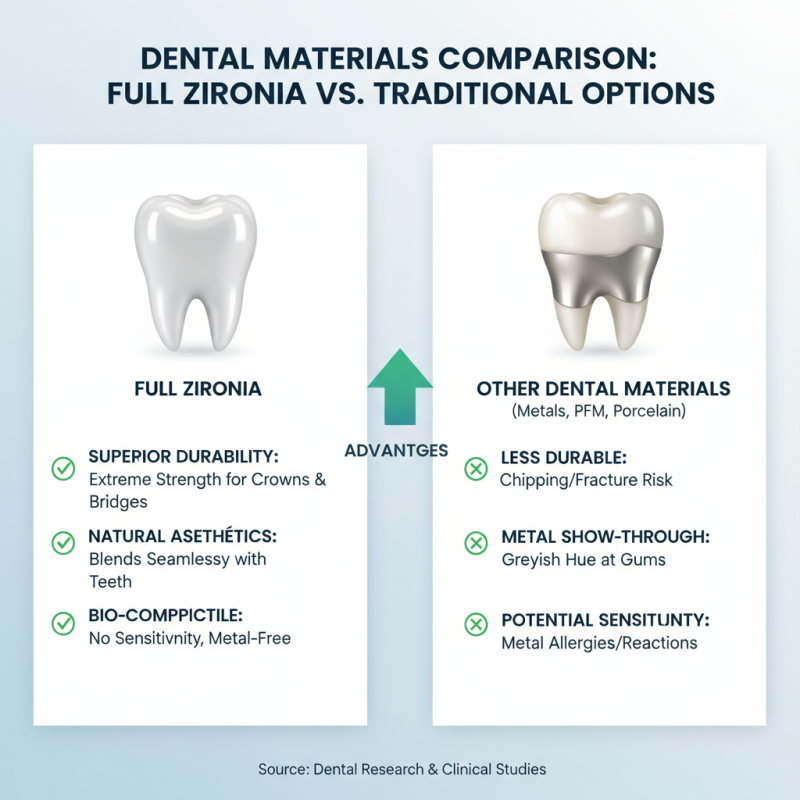 DENTAL MATERIALS COMPARISON: FULL ZIRONIA VS. TRADITIONAL OPTIONS

FULL ZIRONIA

SUPERIOR DURABILITY:
Extreme Strength for Crowns & Bridges

NATURAL ASETHÉTICS:
Blends Seamlessy with Teeth

BIO-COMPPICTILE:
No Sensitivnity, Metal-Free

ADVANTGES

OTHER DENTAL MATERIALS
(Metals, PFM, Porcelain)

LESS DURABLE:
Chipping/Fracture Risk

METAL SHOW-THROUGH:
Greyish Hue at Gums

POTENTIAL SENSITUNTY:
Metal Allergies/Reactions

Source: Dental Research & Clinical Studies